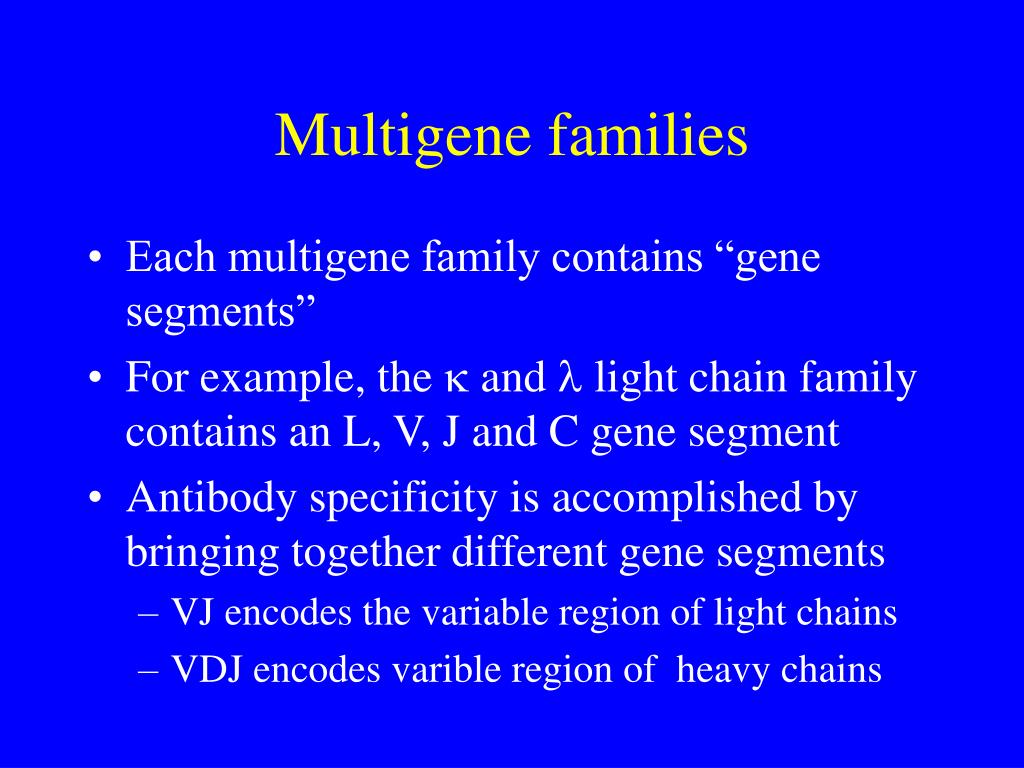 Multigene families

• Each multigene family contains “gene segments”
• For example, the κ and λ light chain family contains an L, V, J and C gene segment
• Antibody specificity is accomplished by bringing together different gene segments
– VJ encodes the variable region of light chains
– VDJ encodes varible region of heavy chains